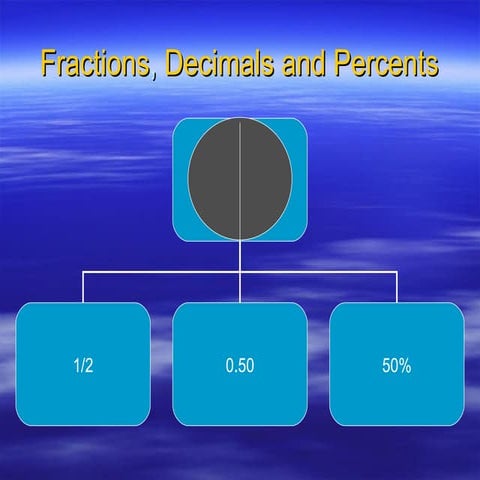 Fractions, Decimals and Percents

1/2

0.50

50%